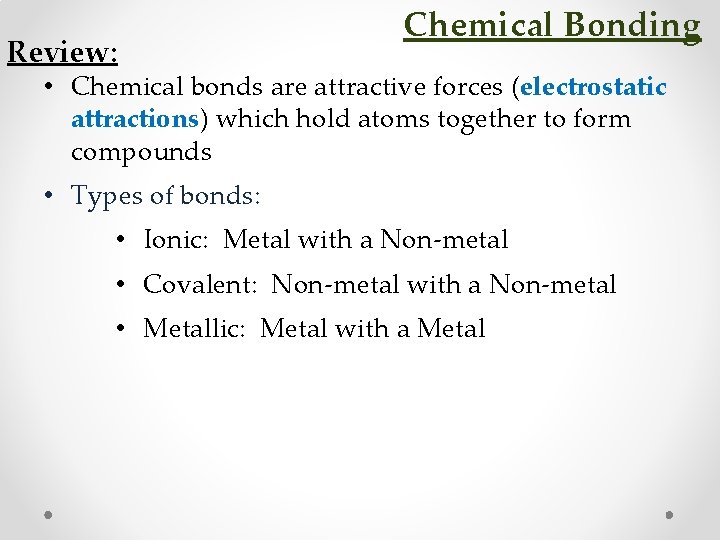 Chemical Bonding

Review:

• Chemical bonds are attractive forces (electrostatic attractions) which hold atoms together to form compounds

• Types of bonds:

• Ionic: Metal with a Non-metal

• Covalent: Non-metal with a Non-metal

• Metallic: Metal with a Metal